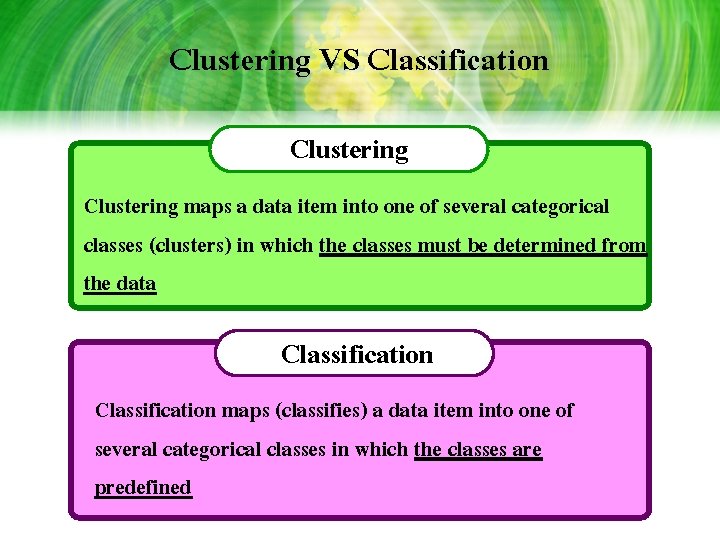 Clustering VS Classification

Clustering

Clustering maps a data item into one of several categorical classes (clusters) in which the classes must be determined from the data

Classification

Classification maps (classifies) a data item into one of several categorical classes in which the classes are predefined